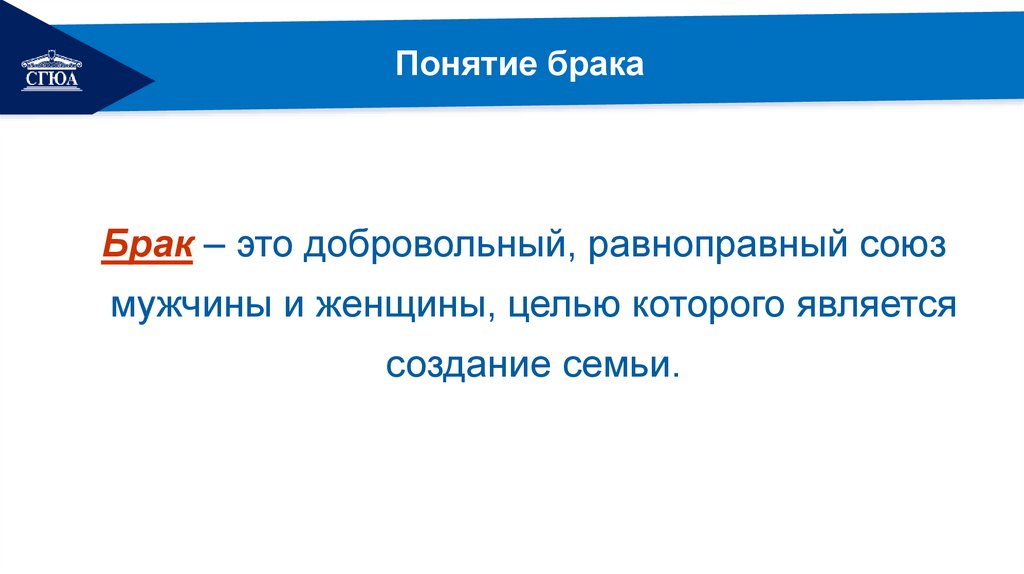 СГЮА

Понятие брака

Брак – это добровольный, равноправный союз мужчины и женщины, целью которого является создание семьи.